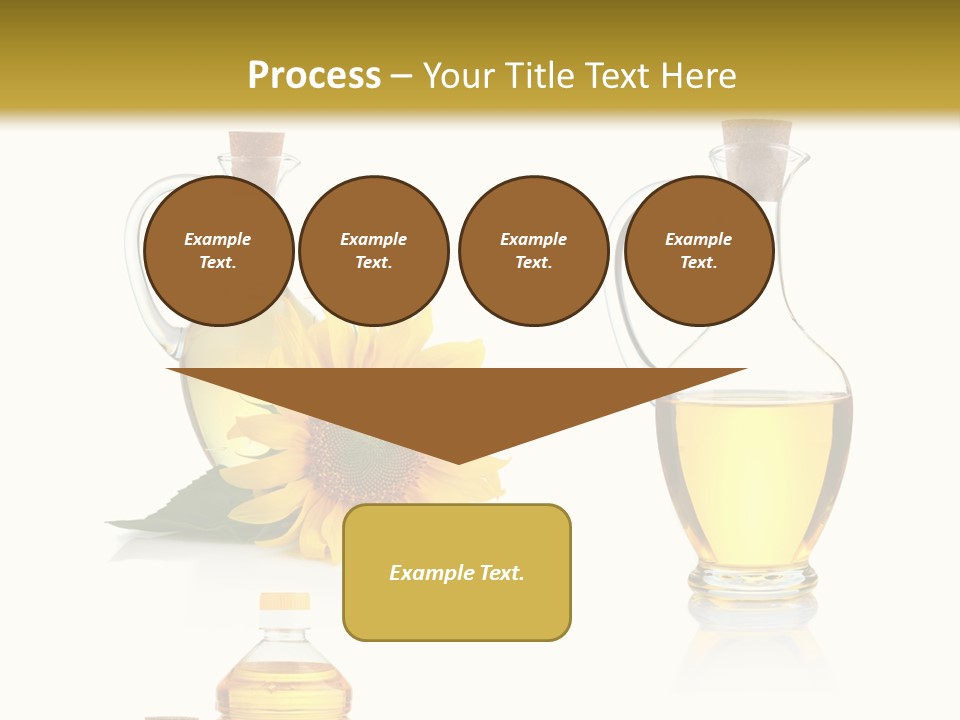 Process – Your Title Text Here

Example Text.

Example Text.

Example Text.

Example Text.

Example Text.